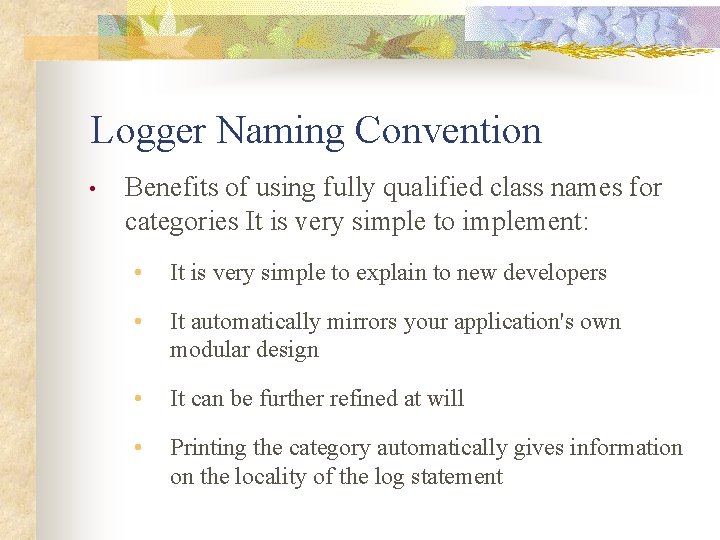 Logger Naming Convention

• Benefits of using fully qualified class names for categories It is very simple to implement:

• It is very simple to explain to new developers

• It automatically mirrors your application's own modular design

• It can be further refined at will

• Printing the category automatically gives information on the locality of the log statement